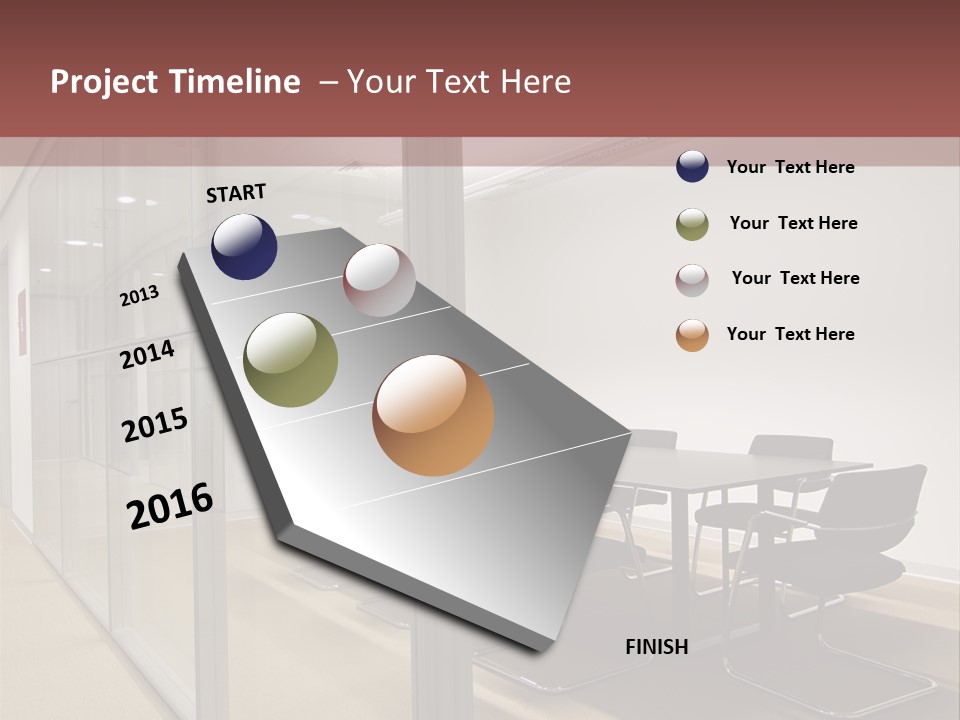 Project Timeline – Your Text Here

Your Text Here

Your Text Here

Your Text Here

Your Text Here

START

2013

2014

2015

2016

FINISH